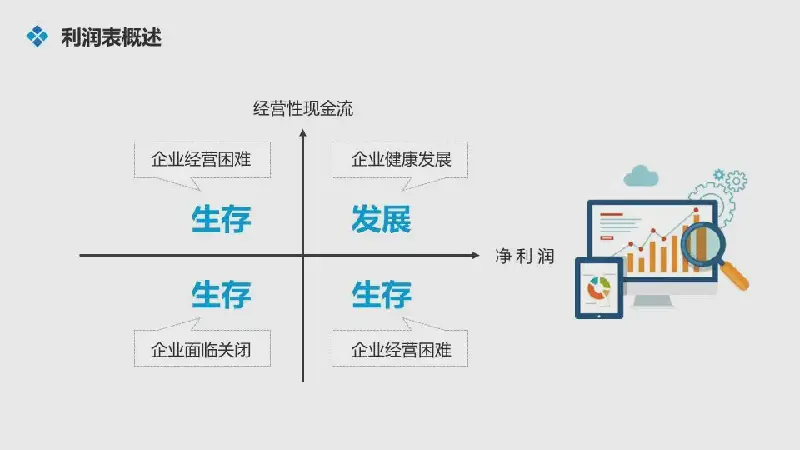 利润表概述

经营性现金流

企业经营困难

企业健康发展

生存

发展

净利润

生存

生存

企业面临关闭

企业经营困难